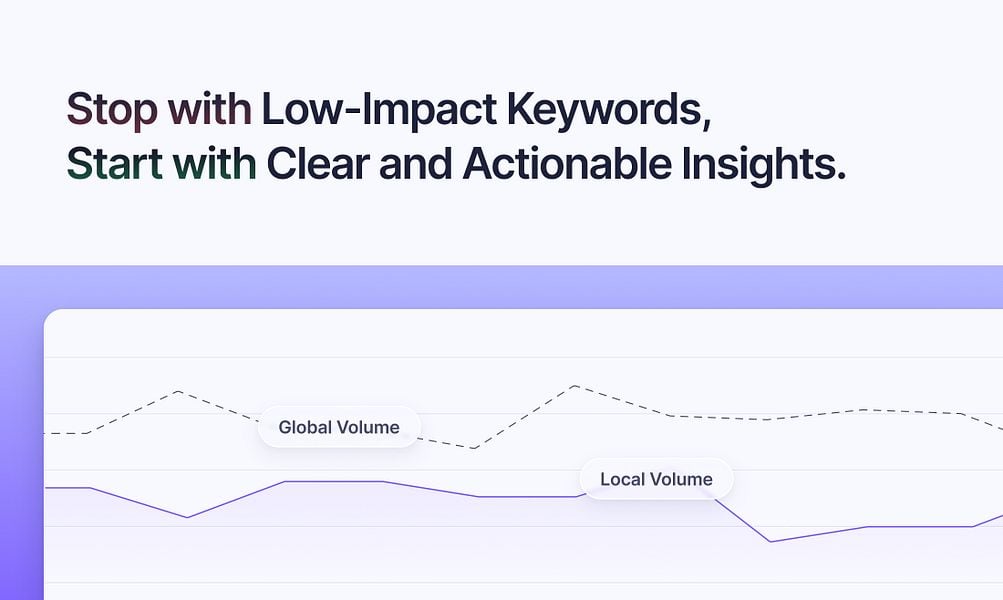 Stop with Low-Impact Keywords,
Start with Clear and Actionable Insights.

Global Volume

Local Volume